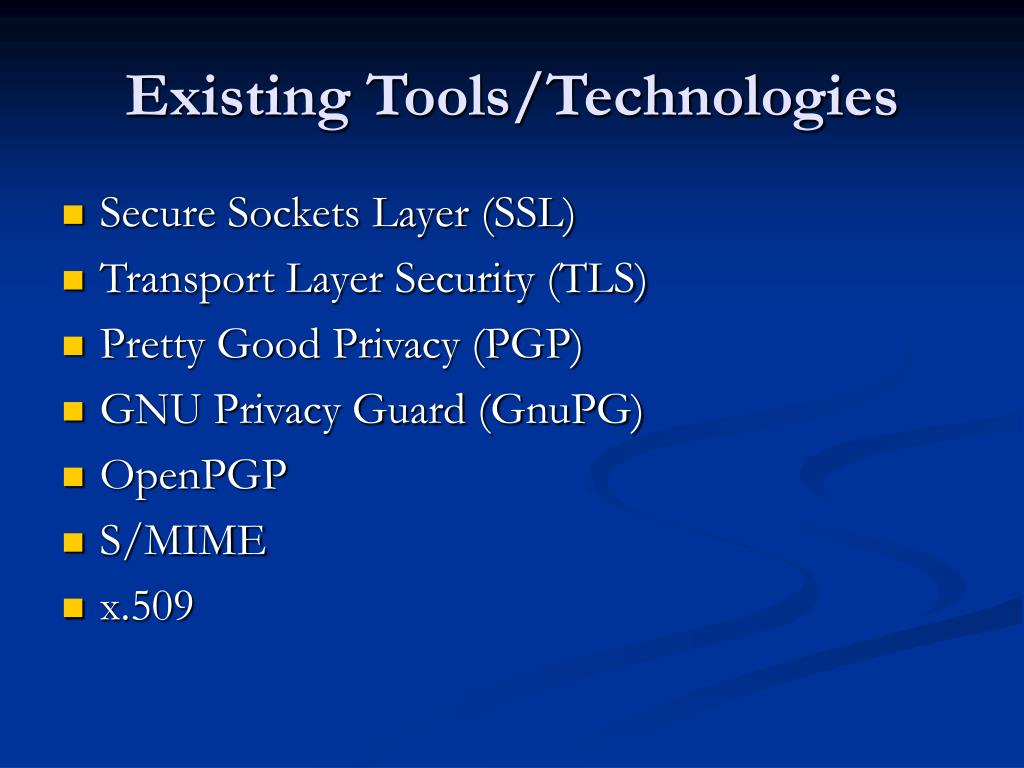 Existing Tools/Technologies

- Secure Sockets Layer (SSL)
- Transport Layer Security (TLS)
- Pretty Good Privacy (PGP)
- GNU Privacy Guard (GnuPG)
- OpenPGP
- S/MIME
- x.509